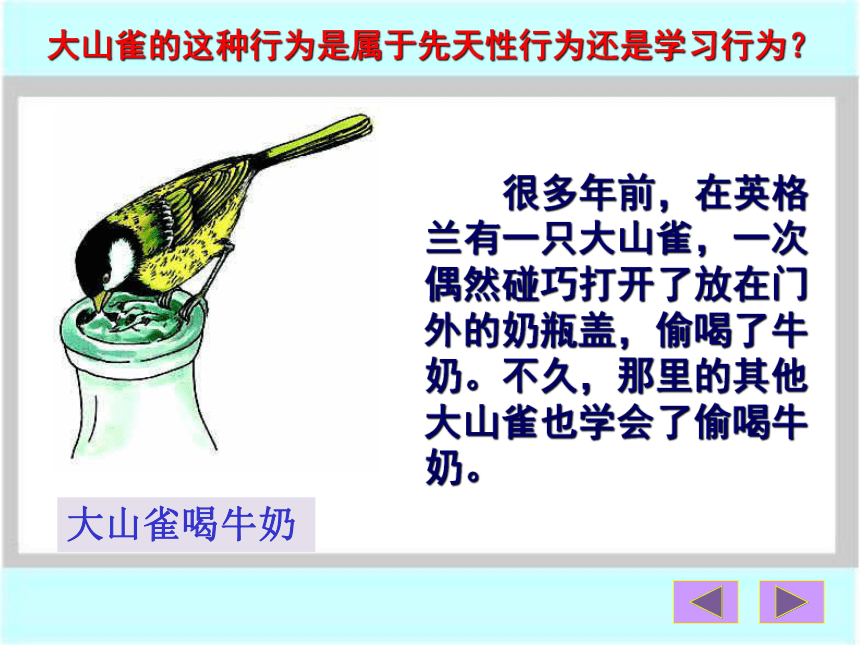 大山雀的这种行为是属于先天性行为还是学习行为？

很多年前，在英格兰有一只大山雀，一次偶然碰巧打开了放在门外的奶瓶盖，偷喝了牛奶。不久，那里的其他大山雀也学会了偷喝牛奶。

大山雀喝牛奶